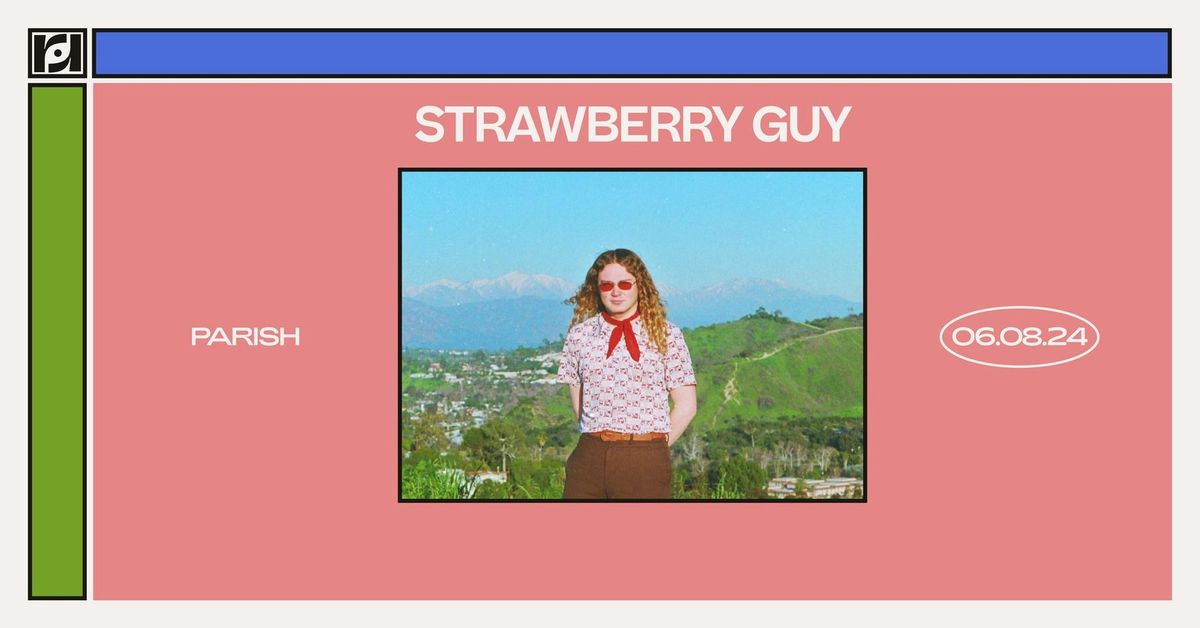 STRAWBERRY GUY

PARISH

06.08.24